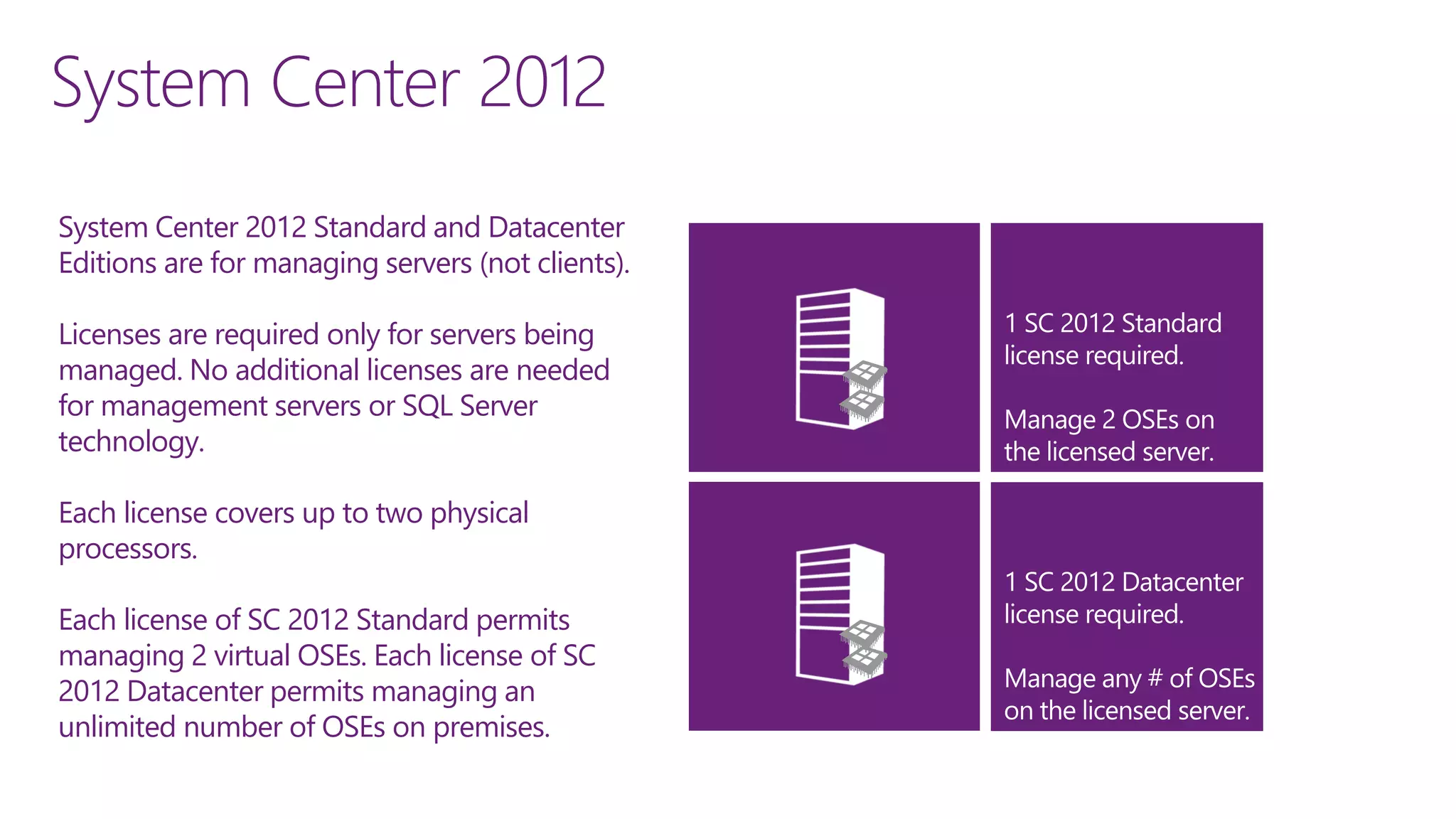 System Center 2012

System Center 2012 Standard and Datacenter Editions are for managing servers (not clients).

Licenses are required only for servers being managed. No additional licenses are needed for management servers or SQL Server technology.

Each license covers up to two physical processors.

Each license of SC 2012 Standard permits managing 2 virtual OSEs. Each license of SC 2012 Datacenter permits managing an unlimited number of OSEs on premises.

1 SC 2012 Standard license required.

Manage 2 OSEs on the licensed server.

1 SC 2012 Datacenter license required.

Manage any # of OSEs on the licensed server.